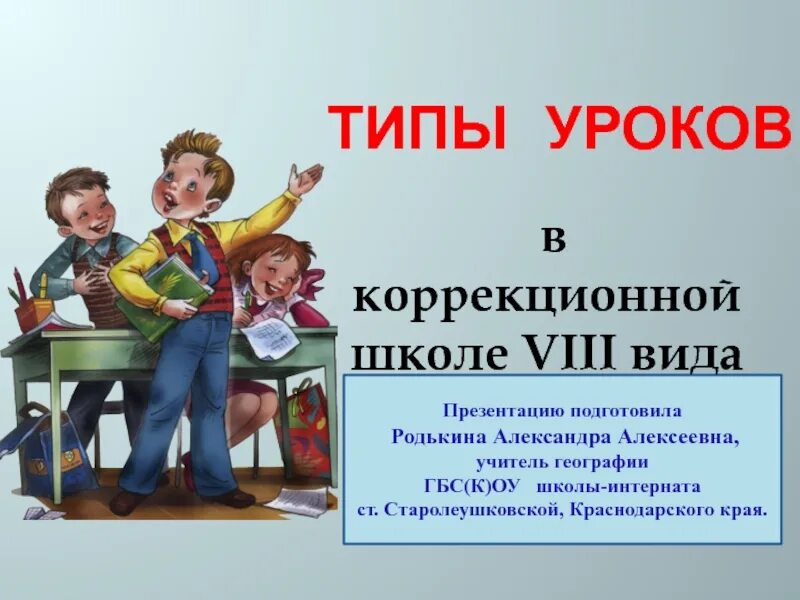 ТИПЫ УРОКОВ

в коррекционной школе VIII вида

Презентацию подготовила
Родькина Александра Алексеевна,
учитель географии
ГБС(К)ОУ школы-интерната
ст. Старолеушковской, Краснодарского края.